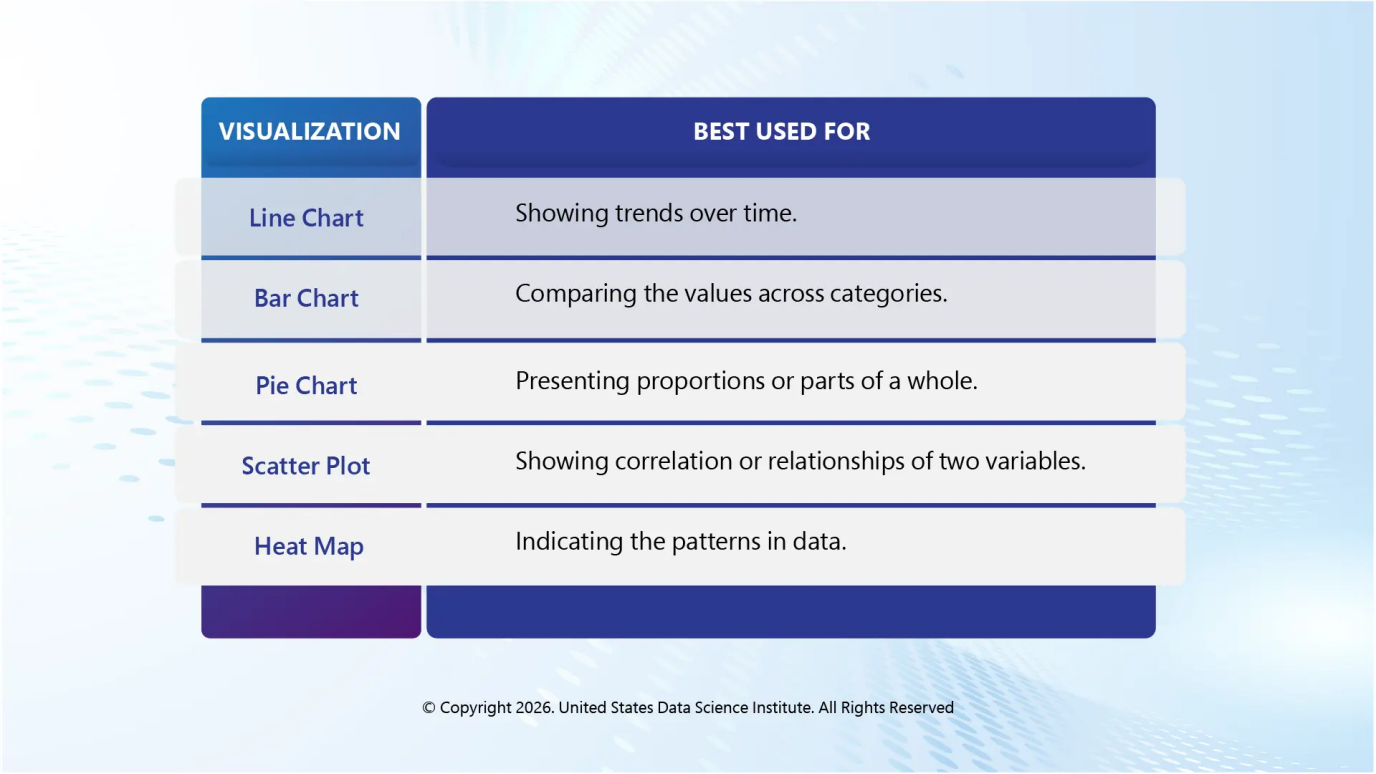 | VISUALIZATION | BEST USED FOR |
|---|---|
| Line Chart | Showing trends over time. |
| Bar Chart | Comparing the values across categories. |
| Pie Chart | Presenting proportions or parts of a whole. |
| Scatter Plot | Showing correlation or relationships of two variables. |
| Heat Map | Indicating the patterns in data. |

© Copyright 2026. United States Data Science Institute. All Rights Reserved